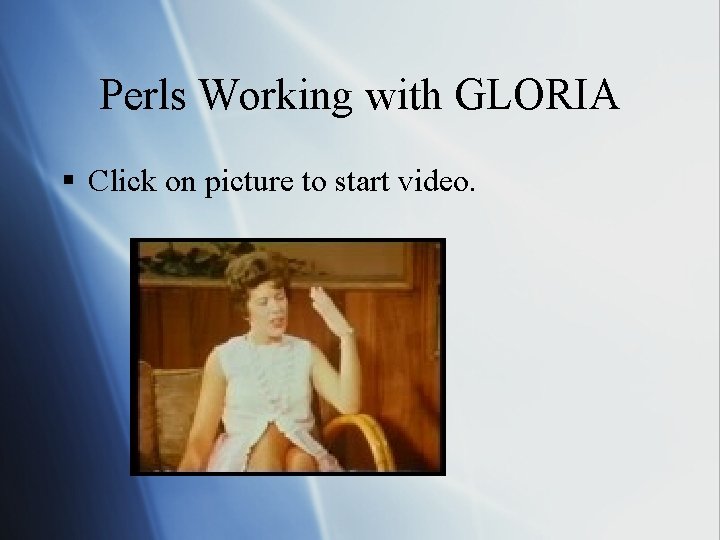 Perls Working with GLORIA

▪ Click on picture to start video.